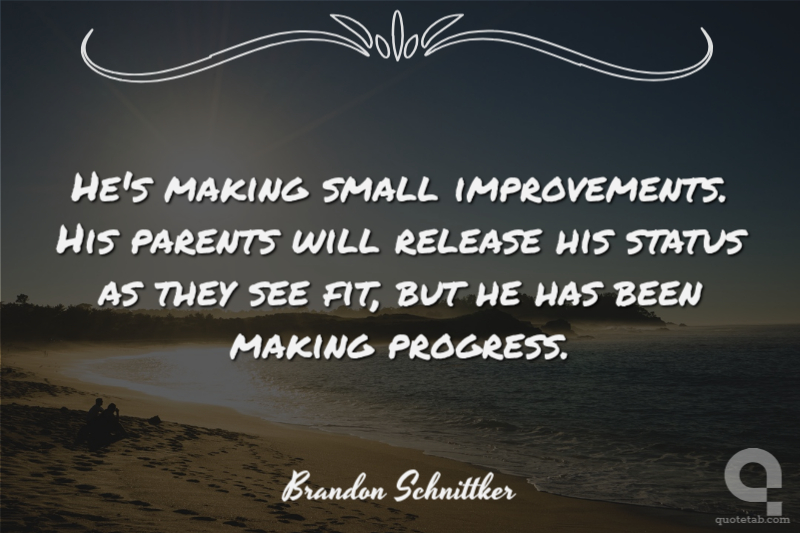 HE'S MAKING SMALL IMPROVEMENTS. HIS PARENTS WILL RELEASE HIS STATUS AS THEY SEE FIT, BUT HE HAS BEEN MAKING PROGRESS.

Brandon Schnittker

quotetab.com